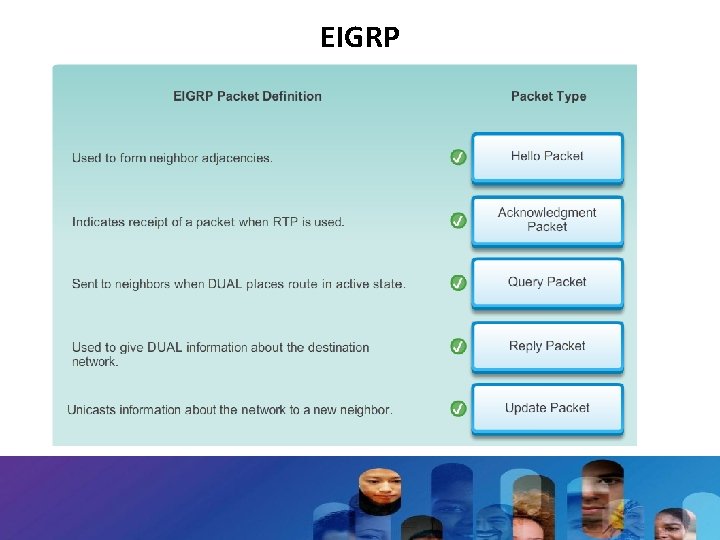 EIGRP

| EIGRP Packet Definition | Packet Type |
|---|---|
| Used to form neighbor adjacencies. | Hello Packet |
| Indicates receipt of a packet when RTP is used. | Acknowledgment Packet |
| Sent to neighbors when DUAL places route in active state. | Query Packet |
| Used to give DUAL information about the destination network. | Reply Packet |
| Unicasts information about the network to a new neighbor. | Update Packet |